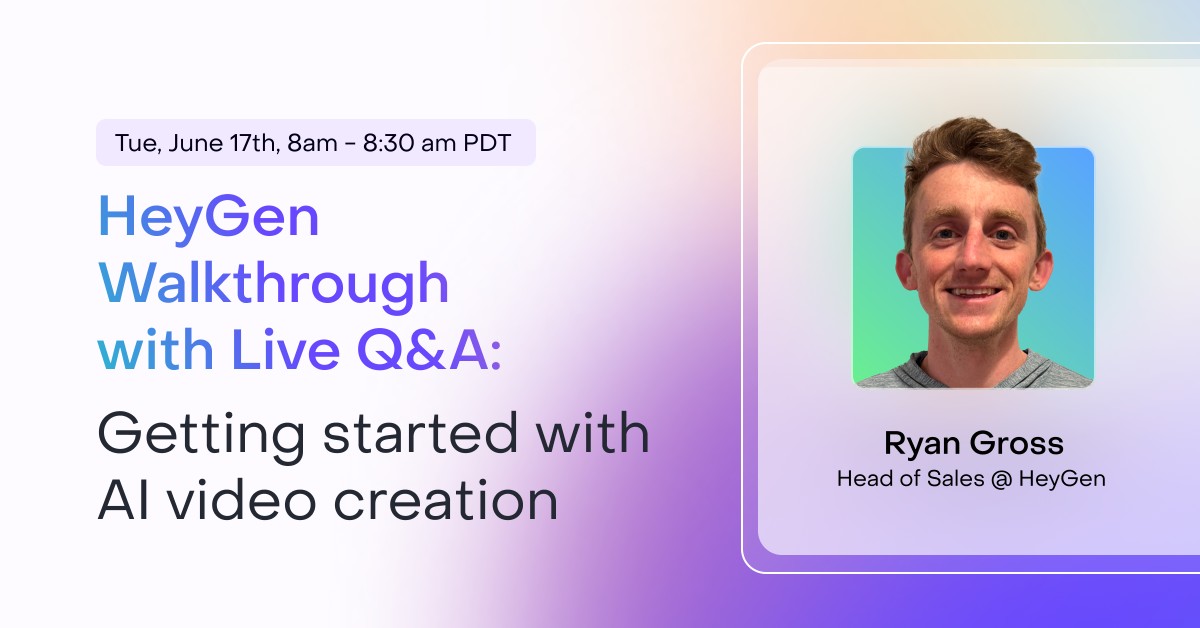 Tue, June 17th, 8am - 8:30 am PDT

HeyGen Walkthrough with Live Q&A:

Getting started with AI video creation

Ryan Gross
Head of Sales @ HeyGen